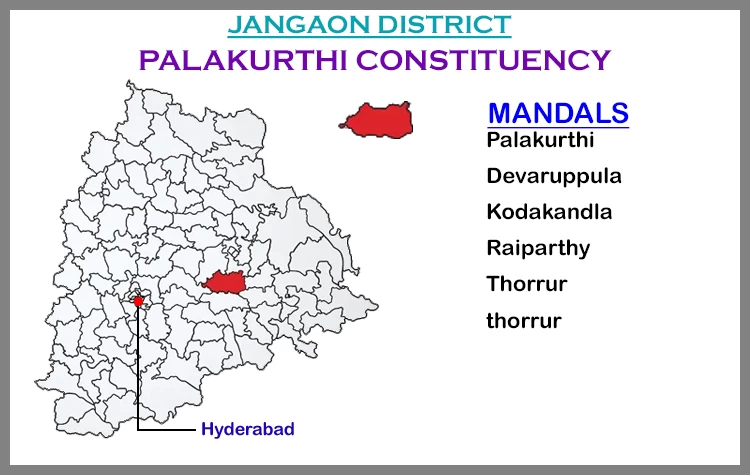 JANGAON DISTRICT

PALAKURTHI CONSTITUENCY

MANDALS

Palakurthi

Devaruppula

Kodakandla

Raiparthy

Thorrur

thorrur

Hyderabad